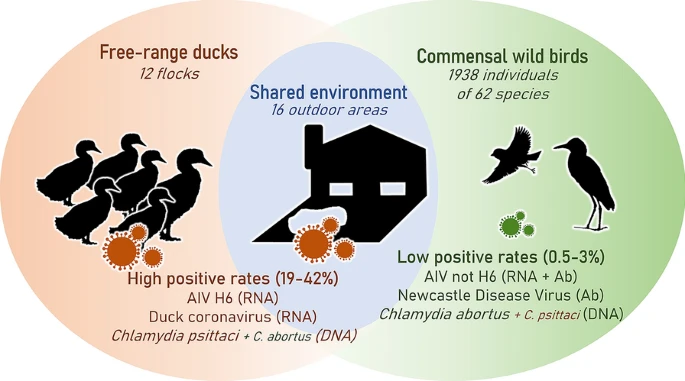 Free-range ducks
12 flocks

Shared environment
16 outdoor areas

Commensal wild birds
1938 individuals
of 62 species

High positive rates (19-42%)
AIV H6 (RNA)
Duck coronavirus (RNA)
Chlamydia psittaci + C. abortus (DNA)

Low positive rates (0.5-3%)
AIV not H6 (RNA + Ab)
Newcastle Disease Virus (Ab)
Chlamydia abortus + C. psittaci (DNA)